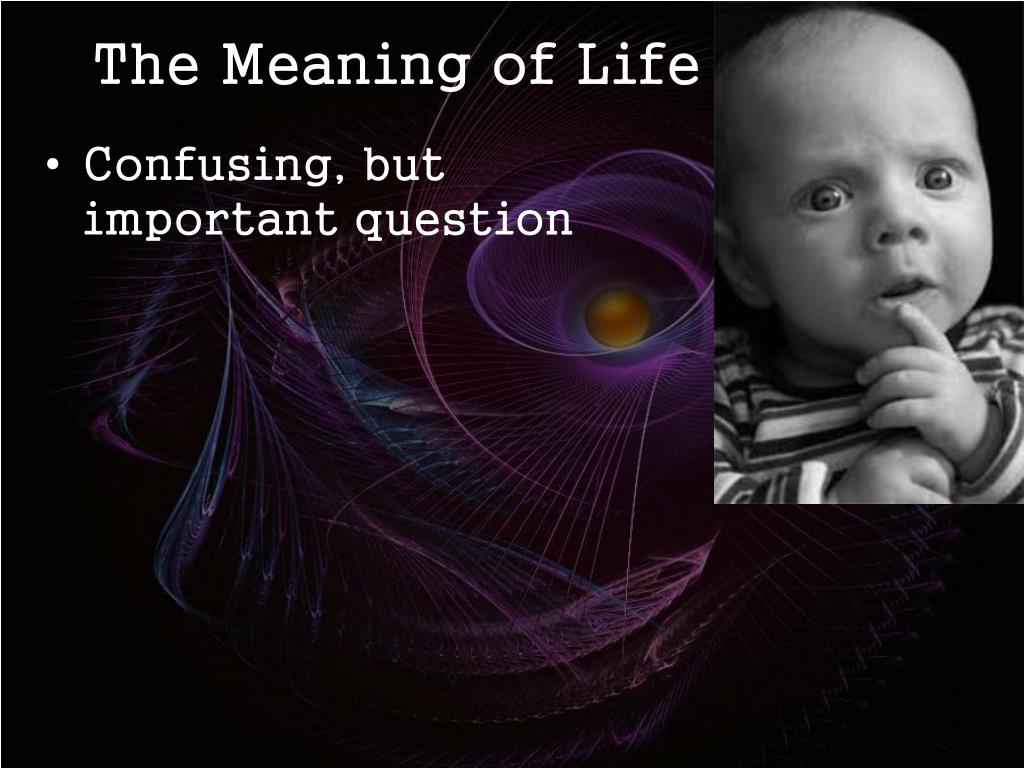 The Meaning of Life

• Confusing, but important question